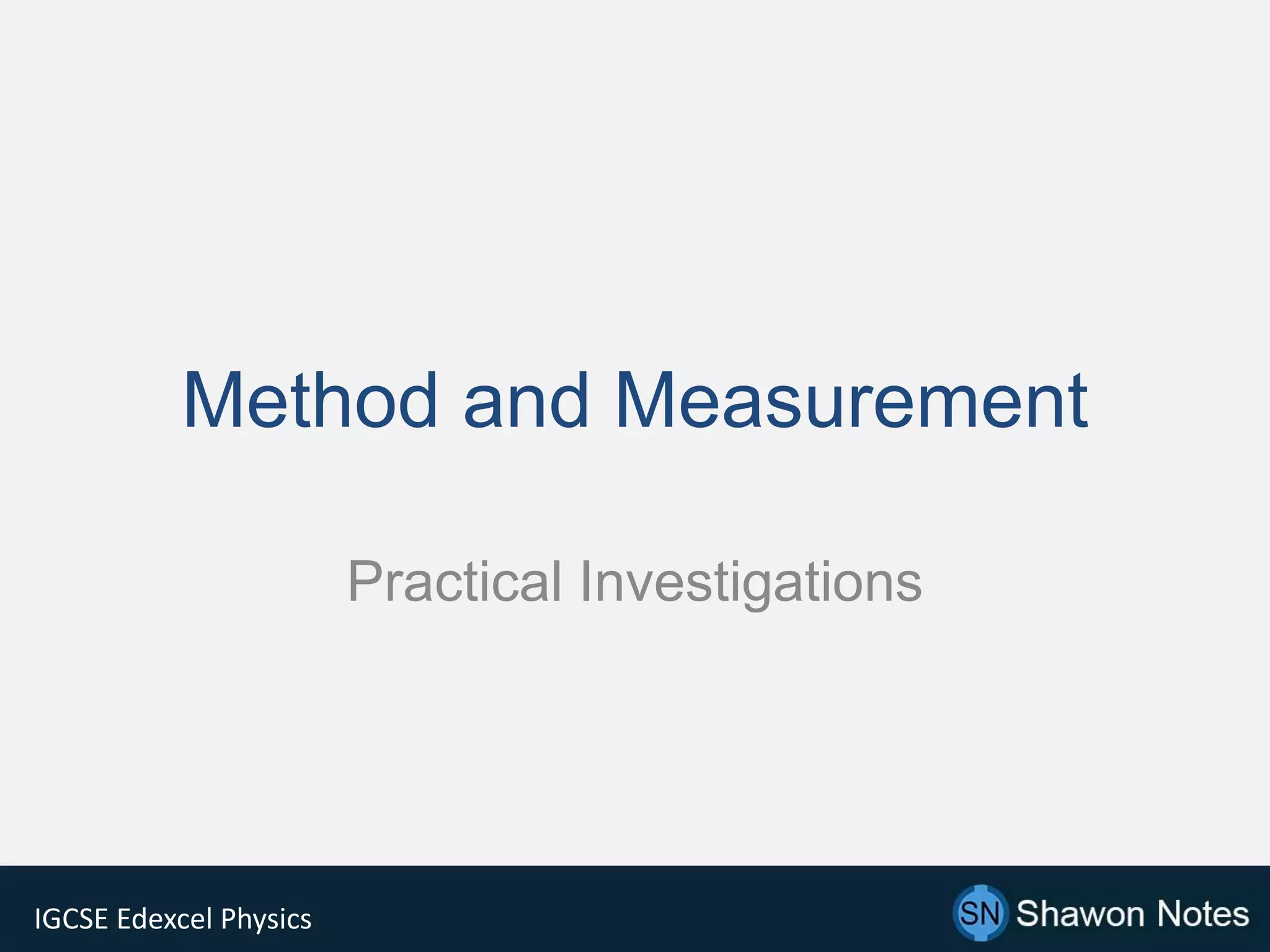 Method and Measurement

Practical Investigations

IGCSE Edexcel Physics

SN Shawon Notes